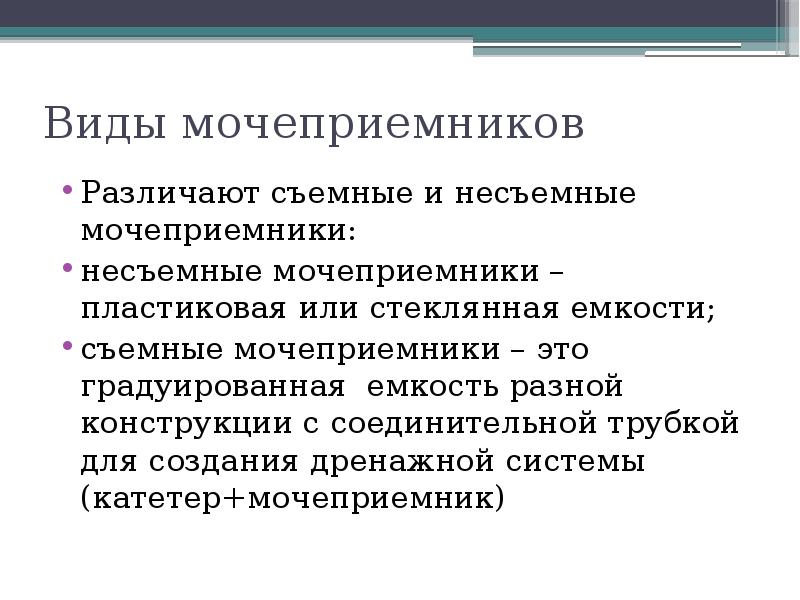 Виды мочеприемников

• Различают съемные и несъемные мочеприемники:
• несъемные мочеприемники – пластиковая или стеклянная емкости;
• съемные мочеприемники – это градуированная  емкость разной конструкции с соединительной трубкой для создания дренажной системы (катетер+мочеприемник)